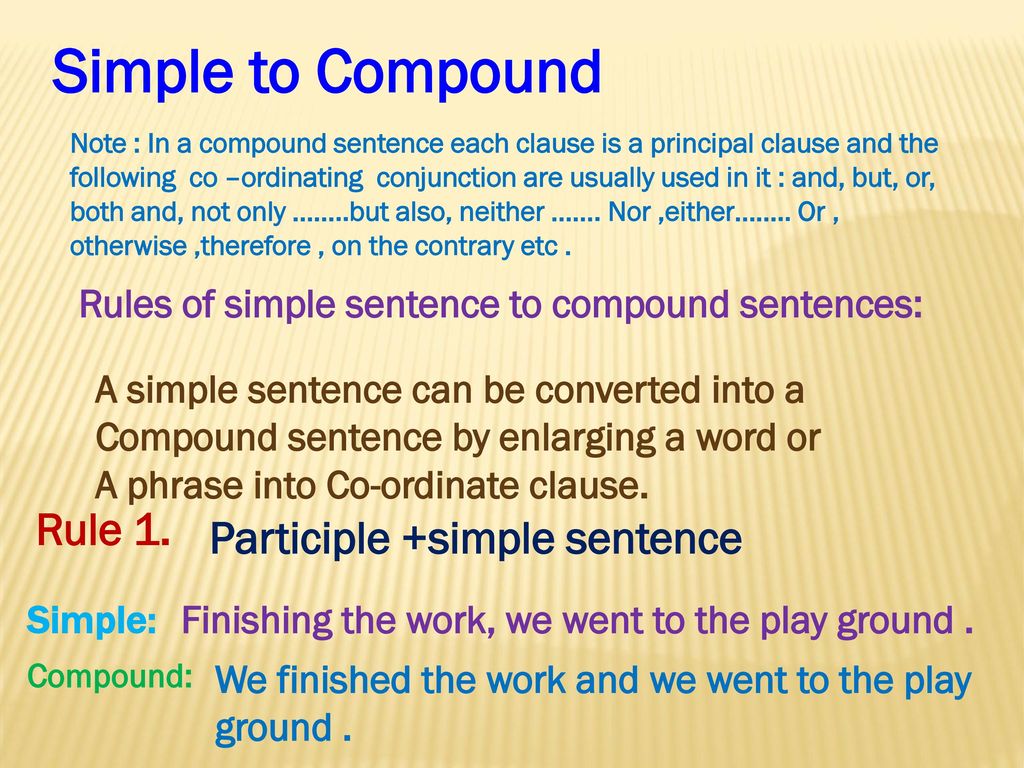 Simple to Compound

Note : In a compound sentence each clause is a principal clause and the following co –ordinating conjunction are usually used in it : and, but, or, both and, not only ……..but also, neither ……. Nor ,either…….. Or , otherwise ,therefore , on the contrary etc .

Rules of simple sentence to compound sentences:

A simple sentence can be converted into a Compound sentence by enlarging a word or A phrase into Co-ordinate clause.

Rule 1. Participle +simple sentence

Simple: Finishing the work, we went to the play ground .

Compound: We finished the work and we went to the play ground .